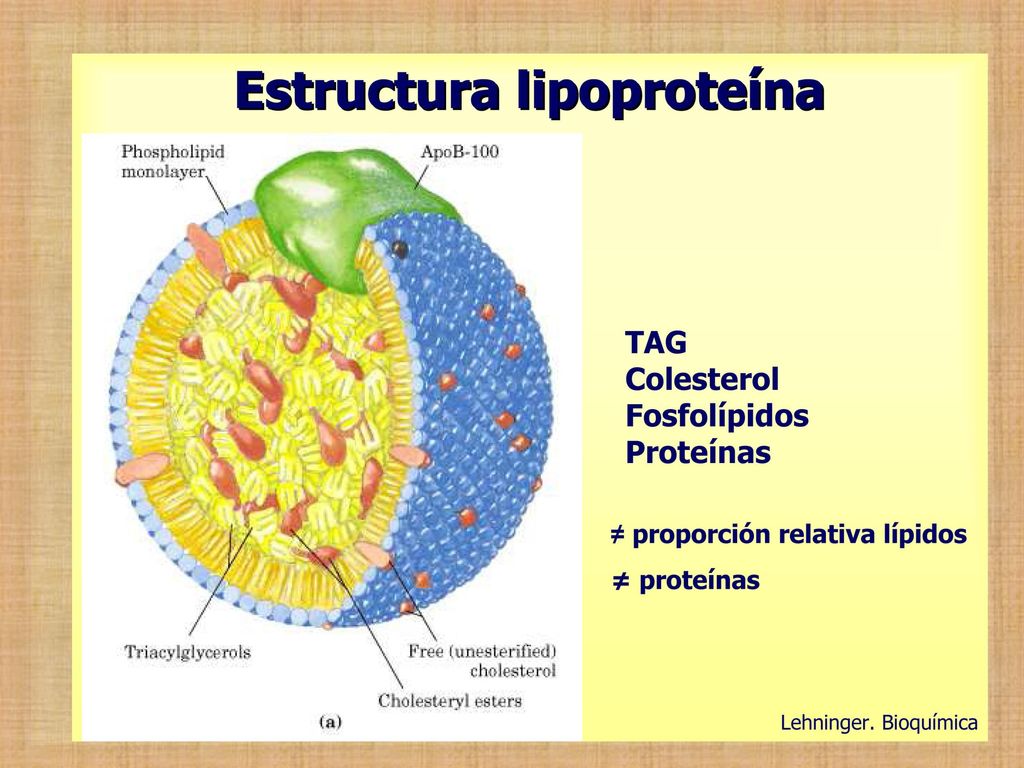 Estructura lipoproteína

Phospholipid monolayer

ApoB-100

Triacylglycerols

Free (unesterified) cholesterol

Cholesteryl esters

(a)

TAG
Colesterol
Fosfolípidos
Proteínas

≠ proporción relativa lípidos
≠ proteínas

Lehninger. Bioquímica